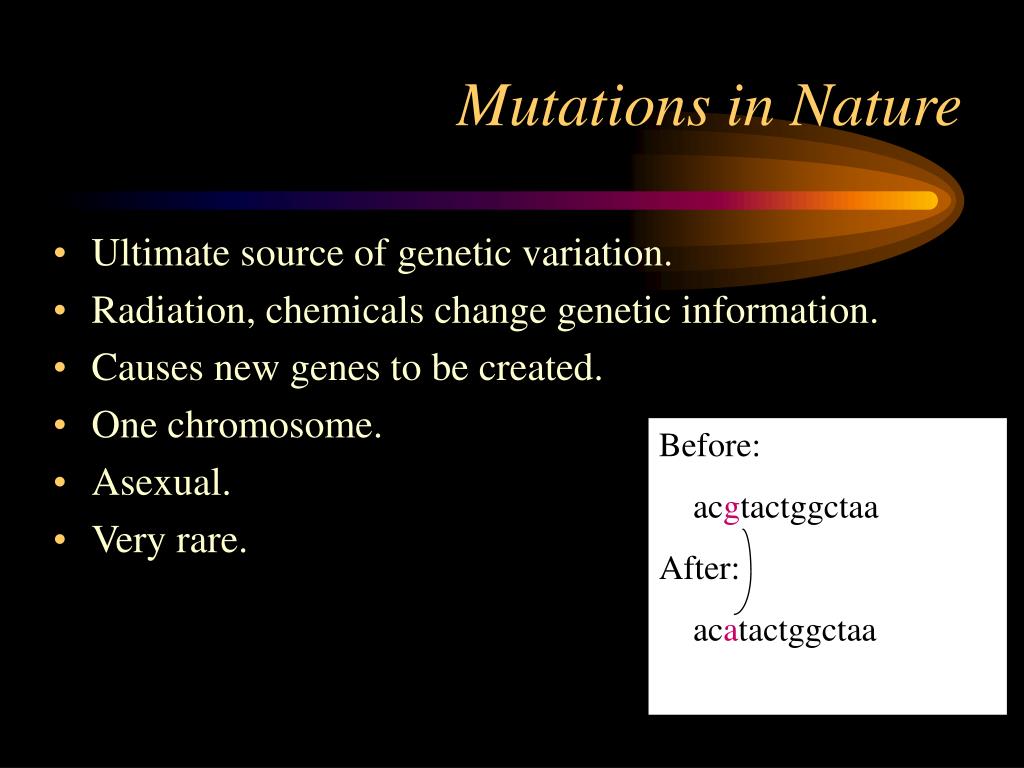 Mutations in Nature

• Ultimate source of genetic variation.
• Radiation, chemicals change genetic information.
• Causes new genes to be created.
• One chromosome.
• Asexual.
• Very rare.

Before:

acgtactggctaa

After:

acatactggctaa